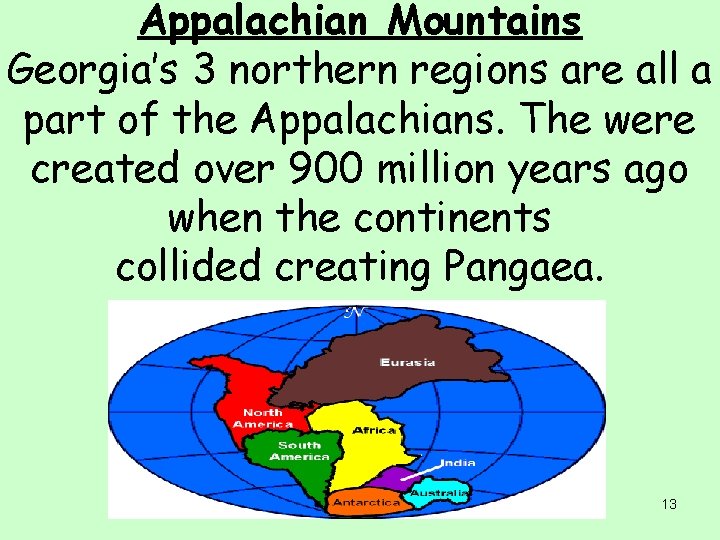 Appalachian Mountains

Georgia's 3 northern regions are all a part of the Appalachians. The were created over 900 million years ago when the continents collided creating Pangaea.

N

Eurasia

North America

Africa

South America

India

Australia

Antarctica

13